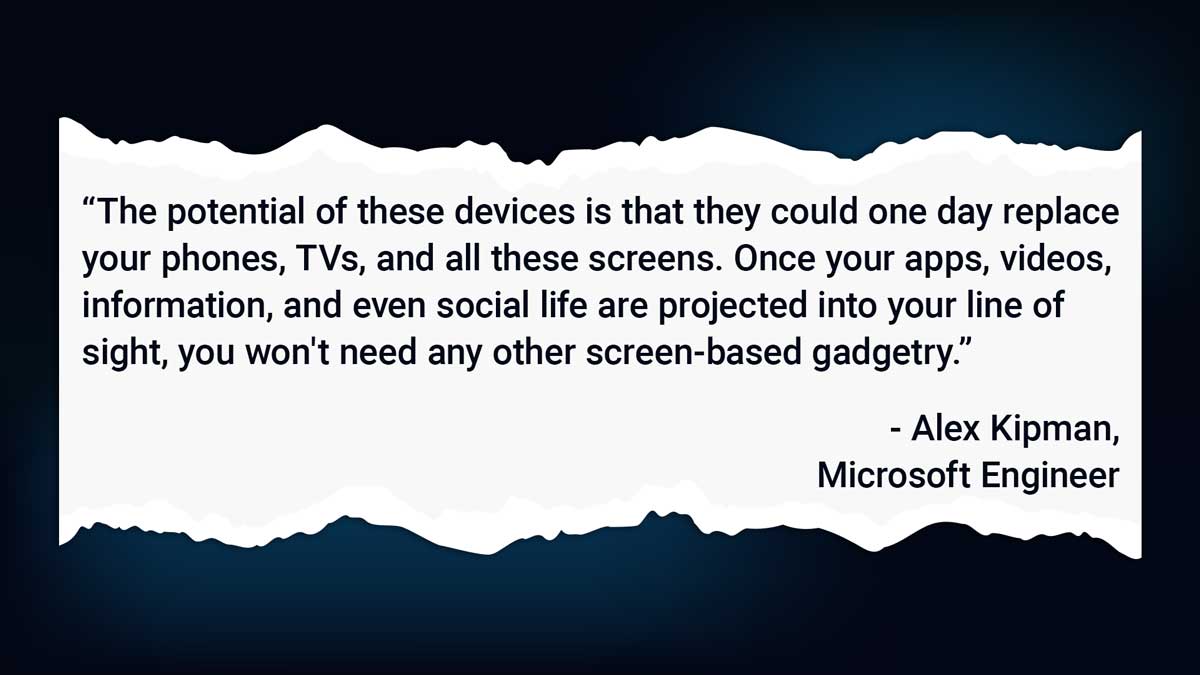 “The potential of these devices is that they could one day replace your phones, TVs, and all these screens. Once your apps, videos, information, and even social life are projected into your line of sight, you won't need any other screen-based gadgetry.”

- Alex Kipman,
Microsoft Engineer